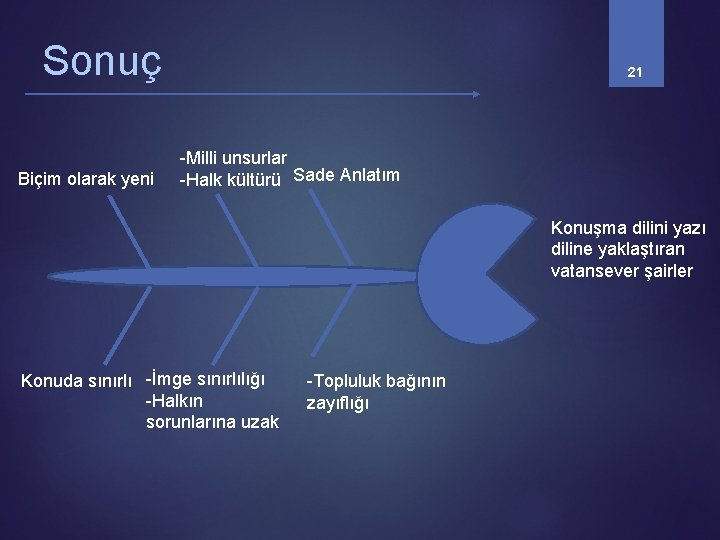 Sonuç

21

Biçim olarak yeni

-Milli unsurlar
-Halk kültürü

Sade Anlatım

Konuşma dilini yazı diline yaklaştıran vatansever şairler

Konuda sınırlı

-İmge sınırlılığı
-Halkın sorunlarına uzak

-Topluluk bağının zayıflığı